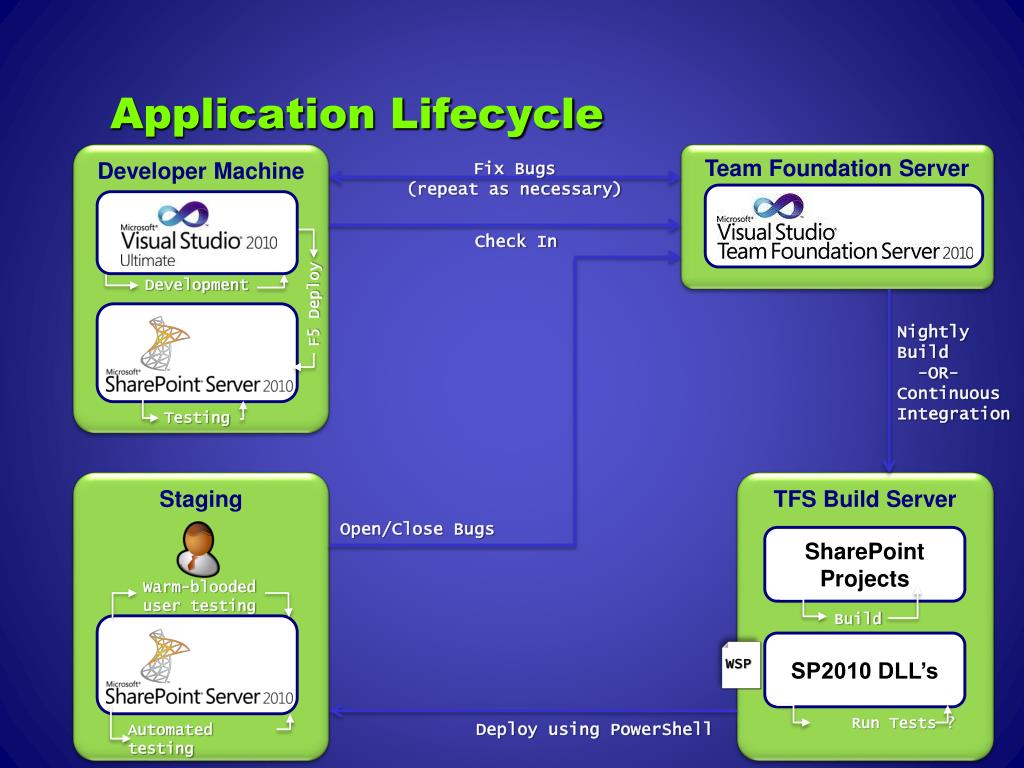 Application Lifecycle

Developer Machine

Microsoft Visual Studio 2010 Ultimate

Development

F5 Deploy

Microsoft SharePoint Server 2010

Testing

Fix Bugs
(repeat as necessary)

Check In

Team Foundation Server

Microsoft Visual Studio Team Foundation Server 2010

Nightly Build
-OR-
Continuous Integration

Staging

Warm-blooded user testing

Microsoft SharePoint Server 2010

Automated testing

Open/Close Bugs

Deploy using PowerShell

TFS Build Server

SharePoint Projects

Build

WSP

SP2010 DLL's

Run Tests ?